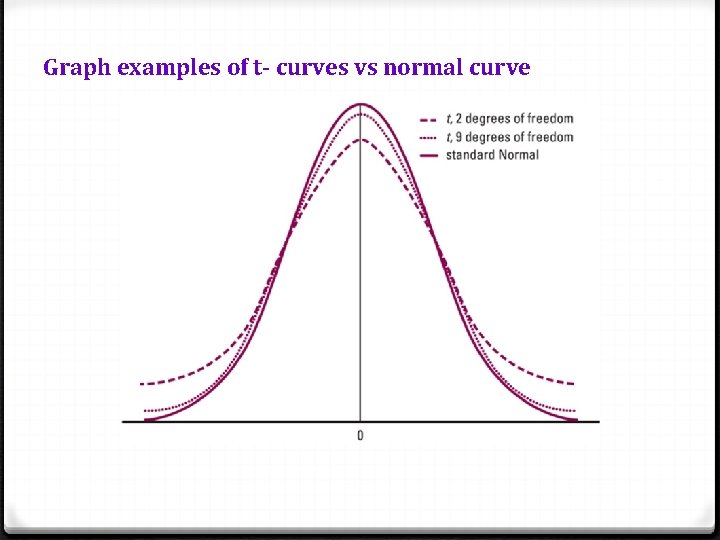 Graph examples of t- curves vs normal curve

t, 2 degrees of freedom
t, 9 degrees of freedom
standard Normal

0